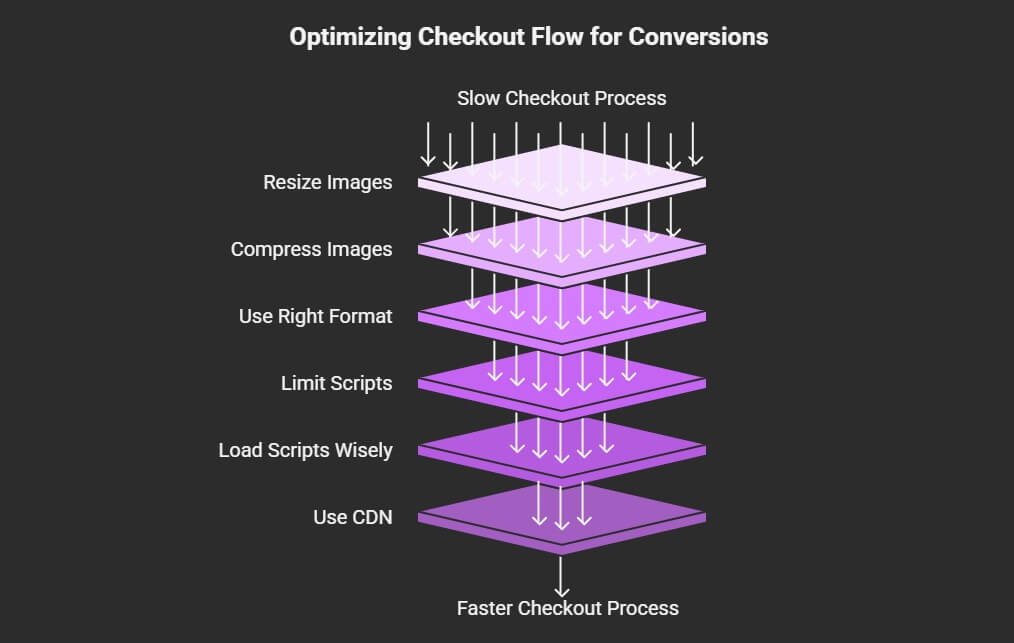 Optimizing Checkout Flow for Conversions

Slow Checkout Process

Resize Images

Compress Images

Use Right Format

Limit Scripts

Load Scripts Wisely

Use CDN

Faster Checkout Process